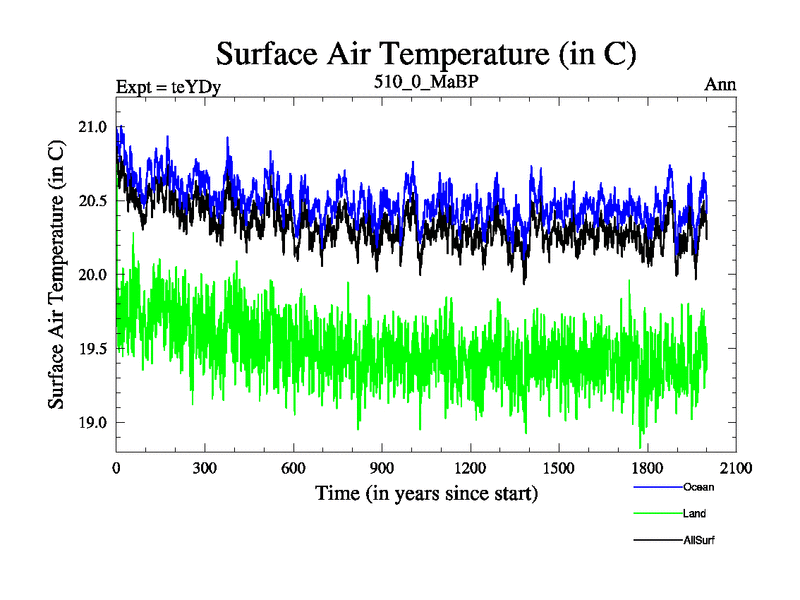 Surface Air Temperature (in C)

Expt = teYDy

510_0_MaBP

Ann

Surface Air Temperature (in C)

21.0
20.5
20.0
19.5
19.0

0 300 600 900 1200 1500 1800 2100

Time (in years since start)

Ocean
Land
AllSurf